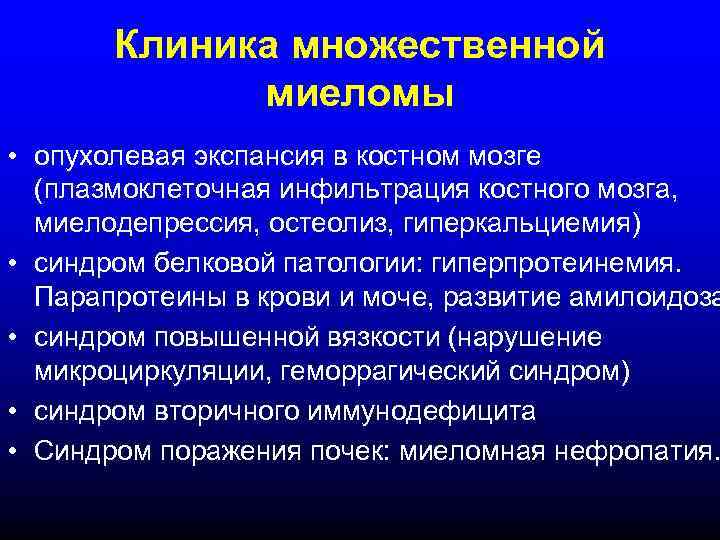 Клиника множественной миеломы

• опухолевая экспансия в костном мозге (плазмоклеточная инфильтрация костного мозга, миелодепрессия, остеолиз, гиперкальциемия)
• синдром белковой патологии: гиперпротеинемия. Парапротеины в крови и моче, развитие амилоидоза
• синдром повышенной вязкости (нарушение микроциркуляции, геморрагический синдром)
• синдром вторичного иммунодефицита
• Синдром поражения почек: миеломная нефропатия.